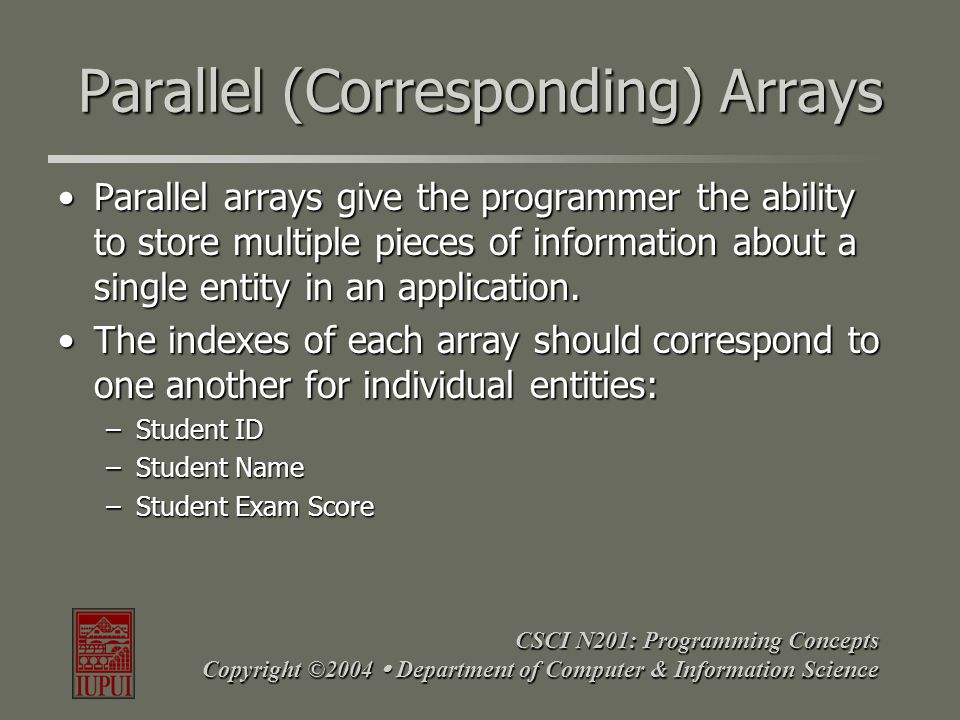 Parallel (Corresponding) Arrays

• Parallel arrays give the programmer the ability to store multiple pieces of information about a single entity in an application.

• The indexes of each array should correspond to one another for individual entities:

– Student ID
– Student Name
– Student Exam Score

IUPUI

CSCI N201: Programming Concepts
Copyright ©2004 • Department of Computer & Information Science